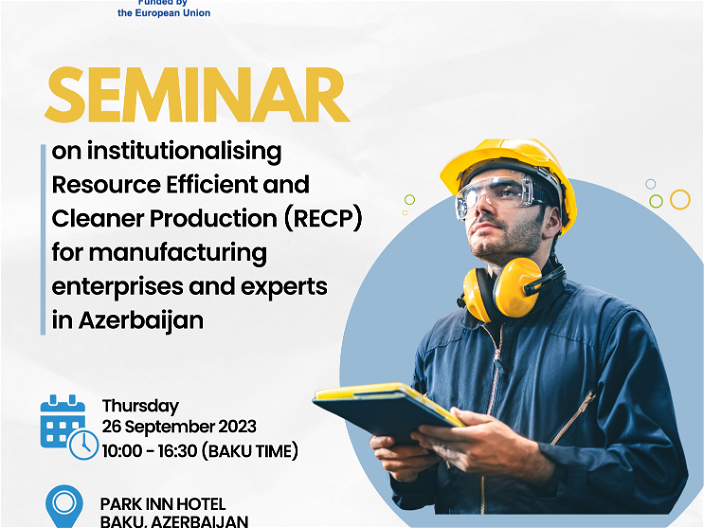 Funded by
the European Union

SEMINAR

on institutionalising Resource Efficient and Cleaner Production (RECP) for manufacturing enterprises and experts in Azerbaijan

Thursday
26 September 2023
10:00 - 16:30 (BAKU TIME)

PARK INN HOTEL
BAKU, AZERBAIJAN